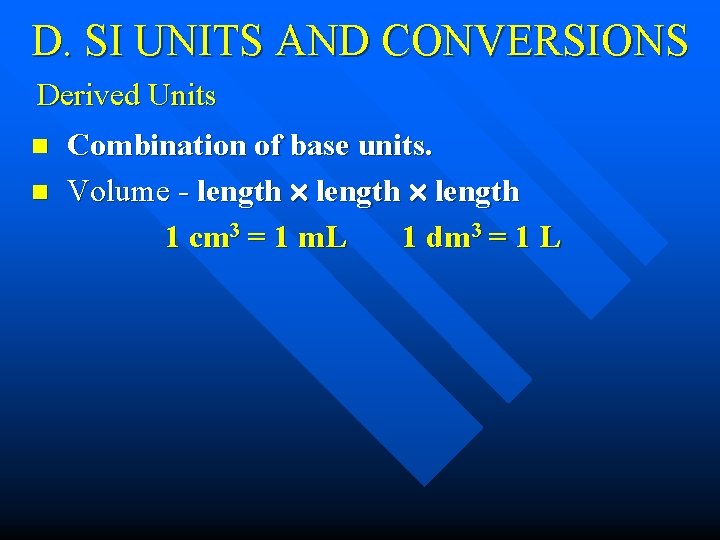 D. SI UNITS AND CONVERSIONS

Derived Units

- Combination of base units.
- Volume - length × length × length

$1\ cm^3 = 1\ mL$ $1\ dm^3 = 1\ L$